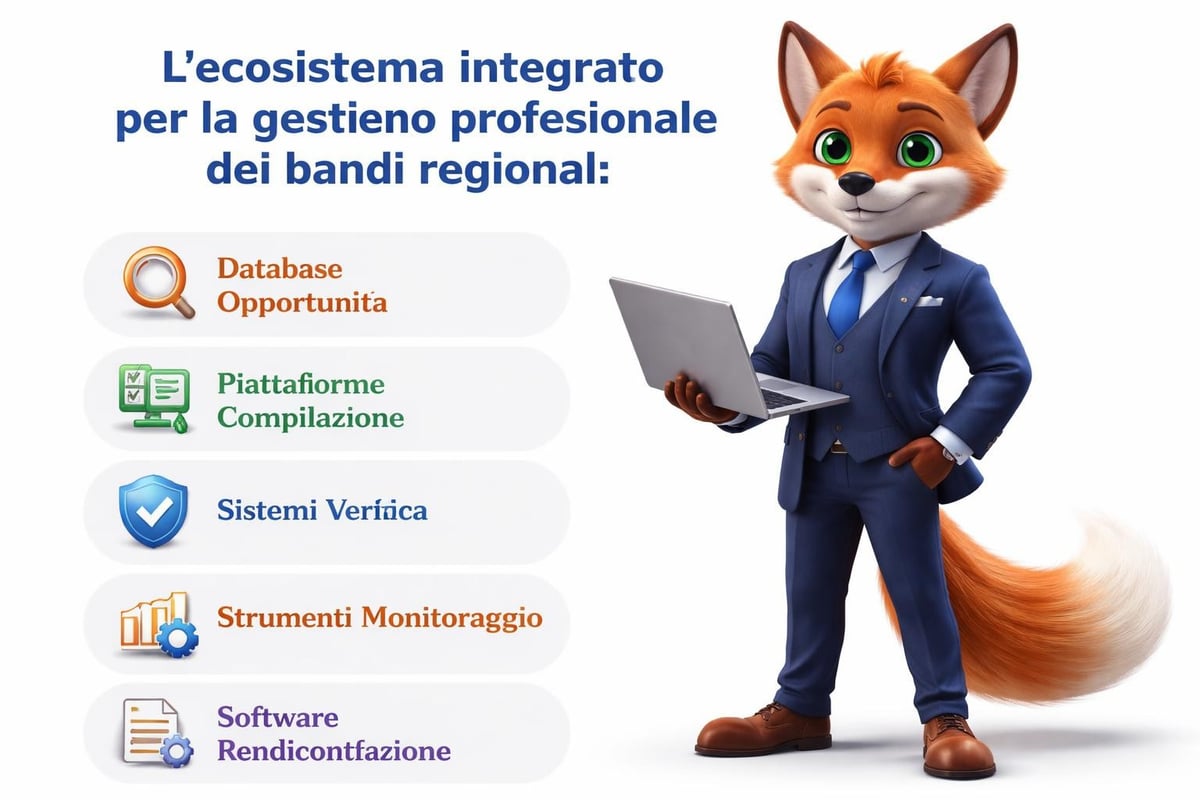 L'ecosistema integrato per la gestieno profesionale dei bandi regional:

Database Opportunita

Piattafiorme Compilazione

Sistemi Verifica

Strumenti Monitoraggio

Software Rendicontfazione